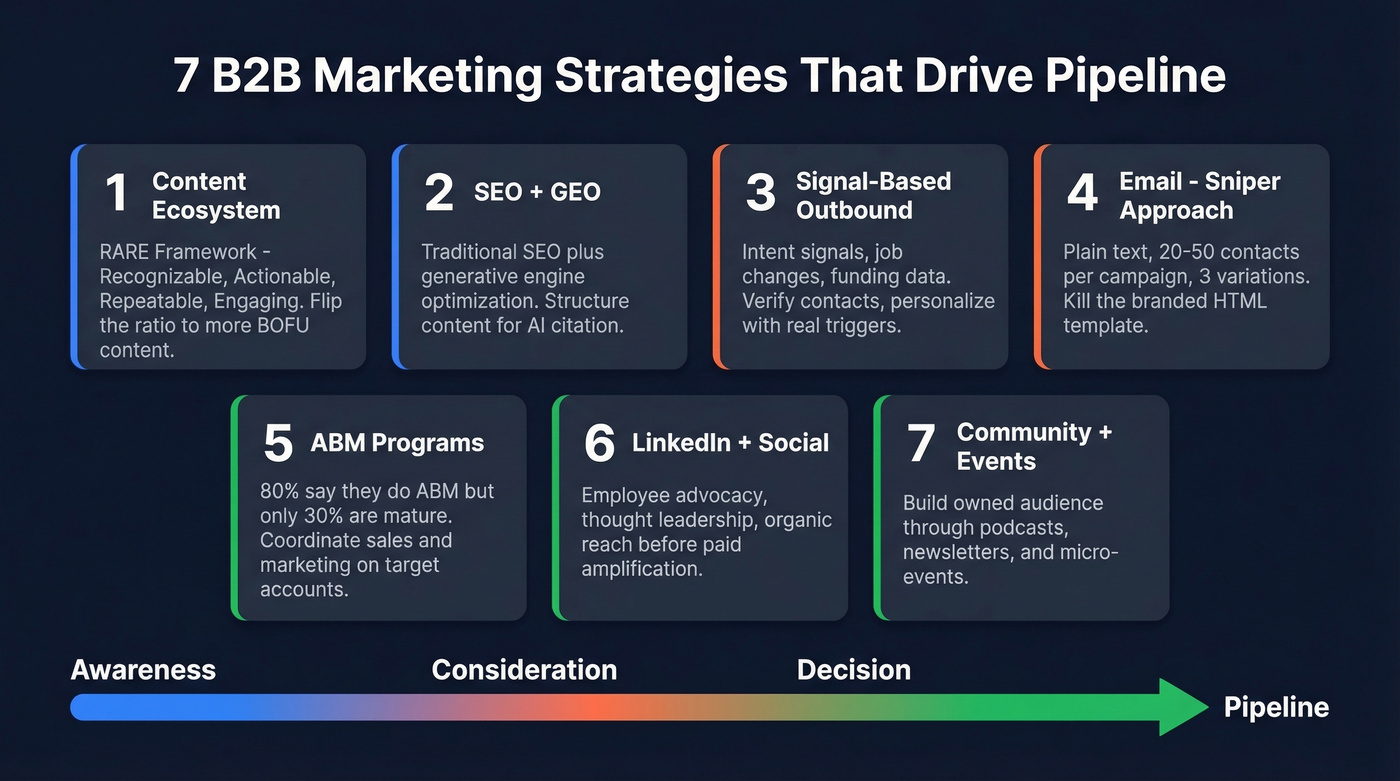 7 B2B Marketing Strategies That Drive Pipeline

1 Content Ecosystem

RARE Framework - Recognizable, Actionable, Repeatable, Engaging. Flip the ratio to more BOFU content.

2 SEO + GEO

Traditional SEO plus generative engine optimization. Structure content for AI citation.

3 Signal-Based Outbound

Intent signals, job changes, funding data. Verify contacts, personalize with real triggers.

4 Email - Sniper Approach

Plain text, 20-50 contacts per campaign, 3 variations. Kill the branded HTML template.

5 ABM Programs

80% say they do ABM but only 30% are mature. Coordinate sales and marketing on target accounts.

6 LinkedIn + Social

Employee advocacy, thought leadership, organic reach before paid amplification.

7 Community + Events

Build owned audience through podcasts, newsletters, and micro-events.

Awareness

Consideration

Decision

Pipeline